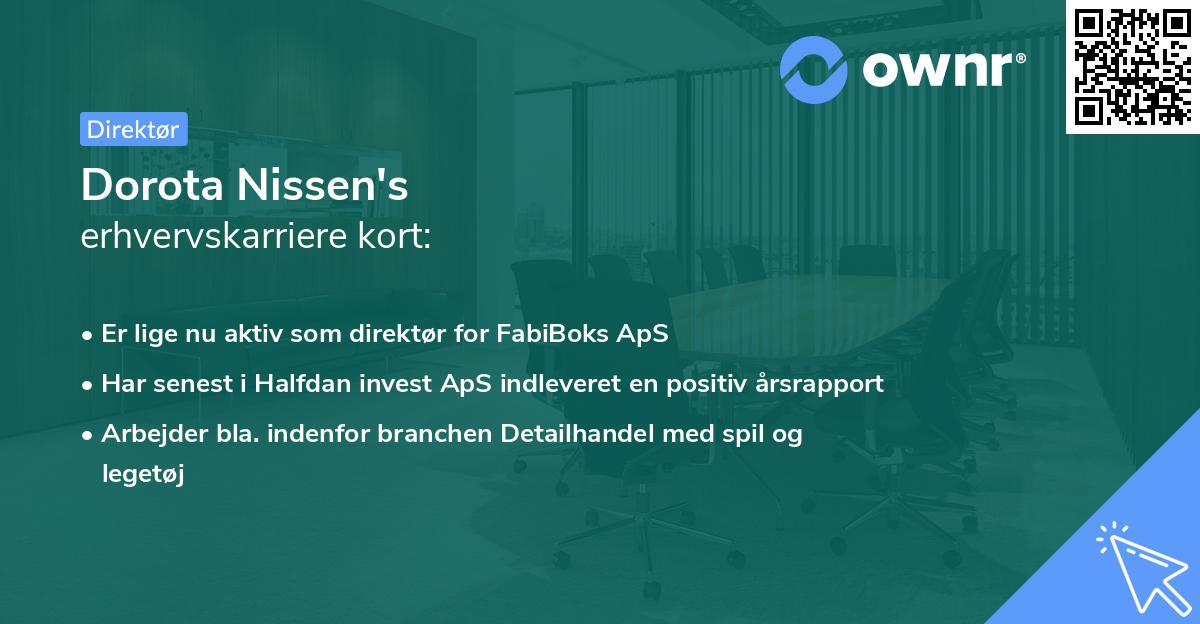 ownr®

Direktør

Dorota Nissen's
erhvervskarriere kort:

• Er lige nu aktiv som direktør for FabiBoks ApS
• Har senest i Halfdan invest ApS indleveret en positiv årsrapport
• Arbejder bla. indenfor branchen Detailhandel med spil og legetøj